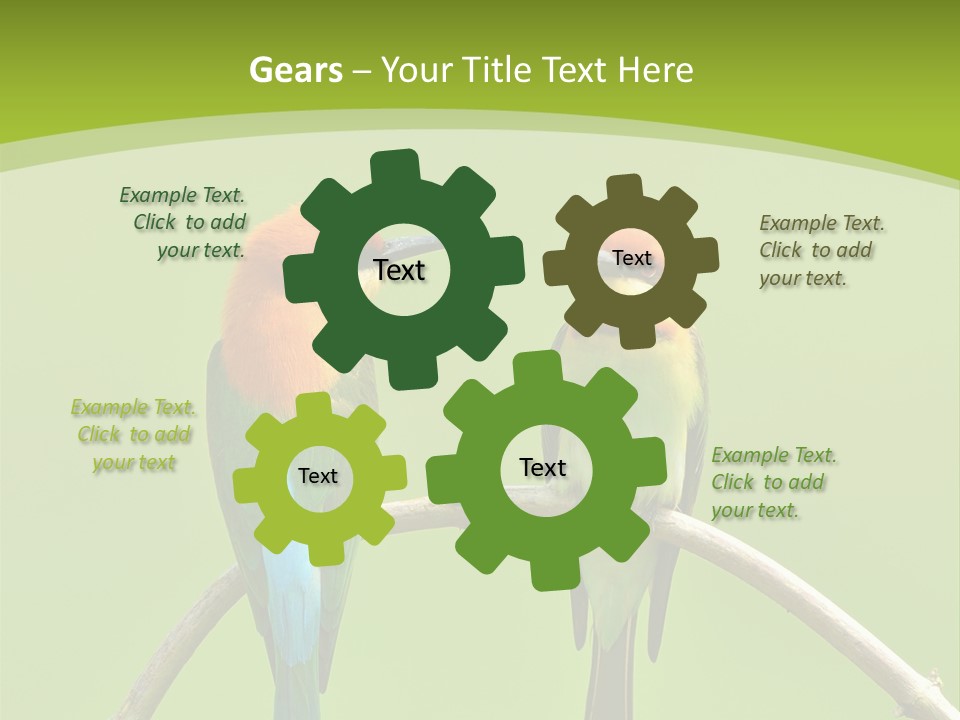 Gears – Your Title Text Here

Example Text. Click to add your text.

Text

Text

Example Text. Click to add your text.

Example Text. Click to add your text

Text

Text

Example Text. Click to add your text.